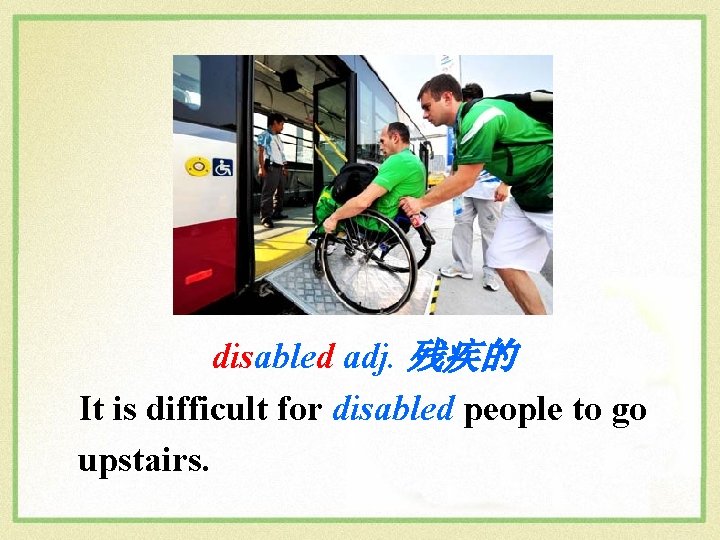 disabled adj. 残疾的

It is difficult for disabled people to go upstairs.